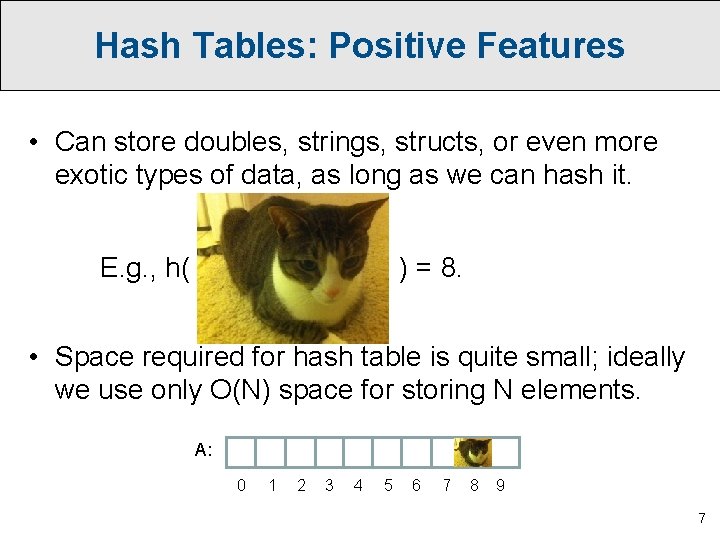 Hash Tables: Positive Features

• Can store doubles, strings, structs, or even more exotic types of data, as long as we can hash it.

E.g., h( ) = 8.

• Space required for hash table is quite small; ideally we use only O(N) space for storing N elements.

A:

0 1 2 3 4 5 6 7 8 9

7